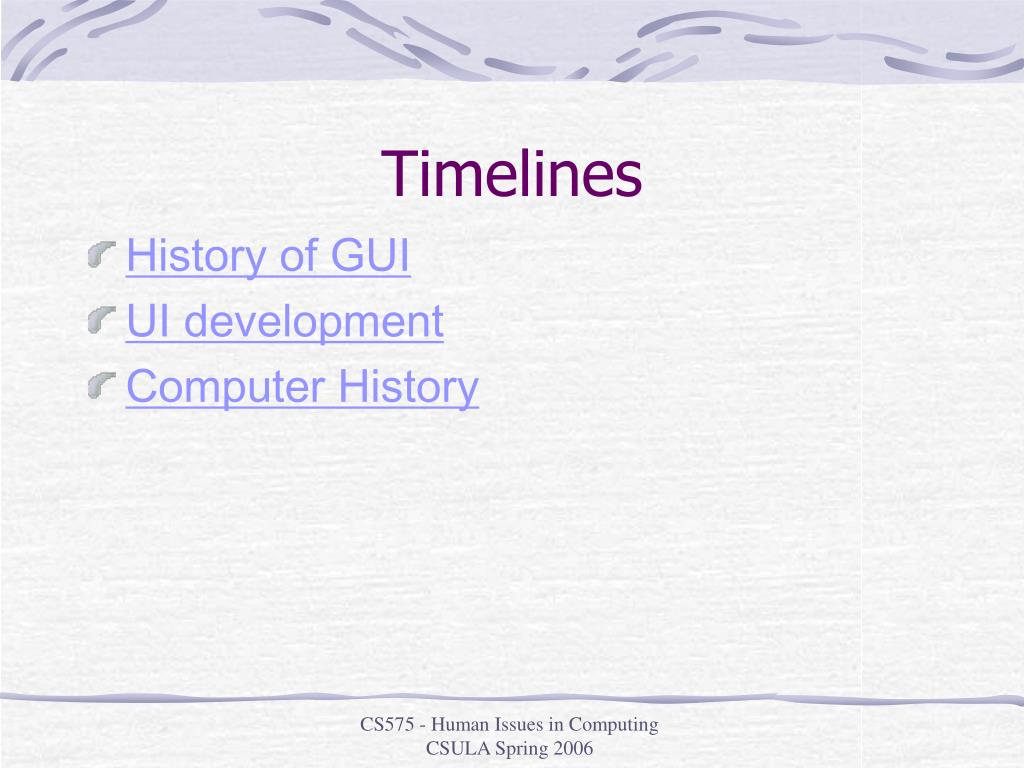 Timelines

History of GUI
UI development
Computer History

CS575 - Human Issues in Computing
CSULA Spring 2006